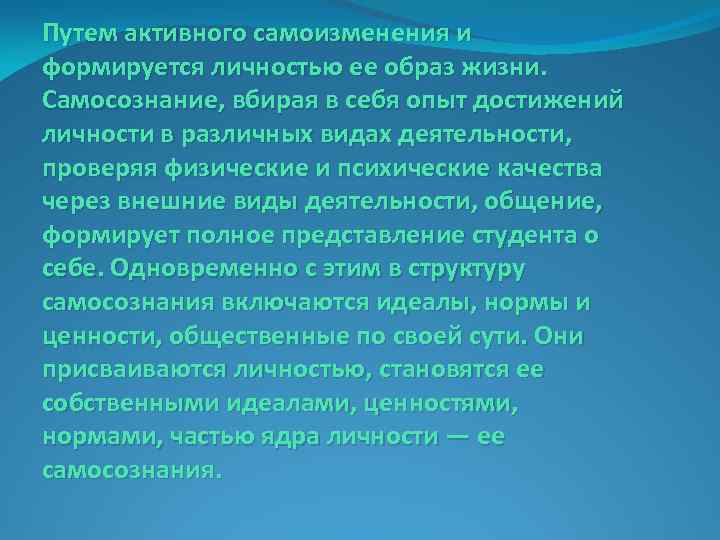 Путем активного самоизменения и формируется личностью ее образ жизни. Самосознание, вбирая в себя опыт достижений личности в различных видах деятельности, проверяя физические и психические качества через внешние виды деятельности, общение, формирует полное представление студента о себе. Одновременно с этим в структуру самосознания включаются идеалы, нормы и ценности, общественные по своей сути. Они присваиваются личностью, становятся ее собственными идеалами, ценностями, нормами, частью ядра личности — ее самосознания.